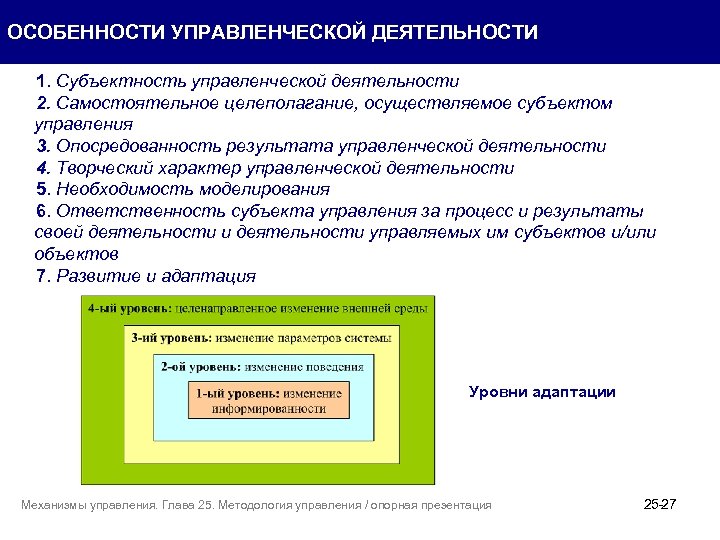 ОСОБЕННОСТИ УПРАВЛЕНЧЕСКОЙ ДЕЯТЕЛЬНОСТИ

1. Субъектность управленческой деятельности
2. Самостоятельное целеполагание, осуществляемое субъектом управления
3. Опосредованность результата управленческой деятельности
4. Творческий характер управленческой деятельности
5. Необходимость моделирования
6. Ответственность субъекта управления за процесс и результаты своей деятельности и деятельности управляемых им субъектов и/или объектов
7. Развитие и адаптация

4-ый уровень: целенаправленное изменение внешней среды

3-ий уровень: изменение параметров системы

2-ой уровень: изменение поведения

1-ый уровень: изменение информированности

Уровни адаптации

Механизмы управления. Глава 25. Методология управления / опорная презентация

25-27